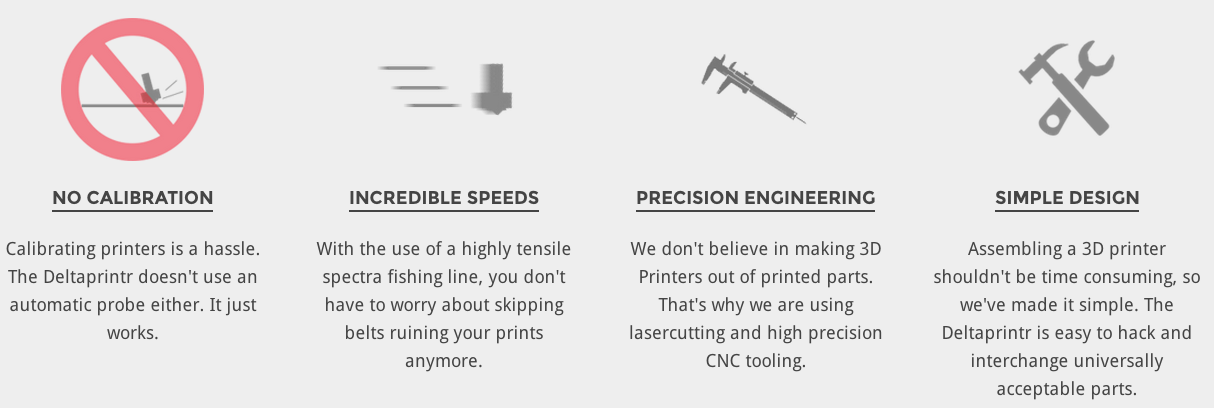 NO CALIBRATION

Calibrating printers is a hassle. The Deltaprintr doesn't use an automatic probe either. It just works.

INCREDIBLE SPEEDS

With the use of a highly tensile spectra fishing line, you don't have to worry about skipping belts ruining your prints anymore.

PRECISION ENGINEERING

We don't believe in making 3D Printers out of printed parts. That's why we are using lasercutting and high precision CNC tooling.

SIMPLE DESIGN

Assembling a 3D printer shouldn't be time consuming, so we've made it simple. The Deltaprintr is easy to hack and interchange universally acceptable parts.